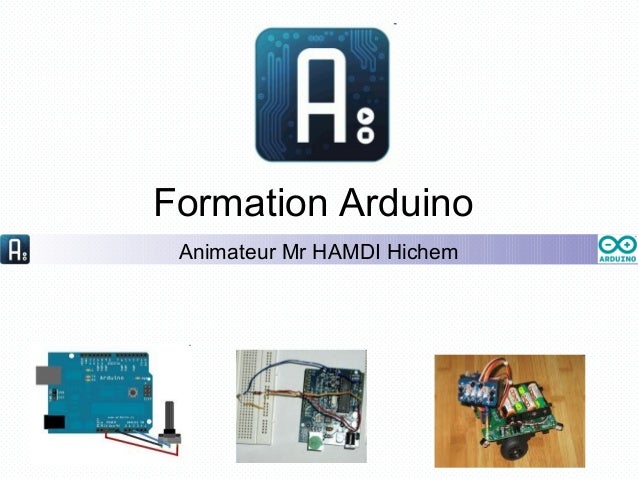 Formation Arduino

Animateur Mr HAMDI Hichem

ARDUINO

Arduino